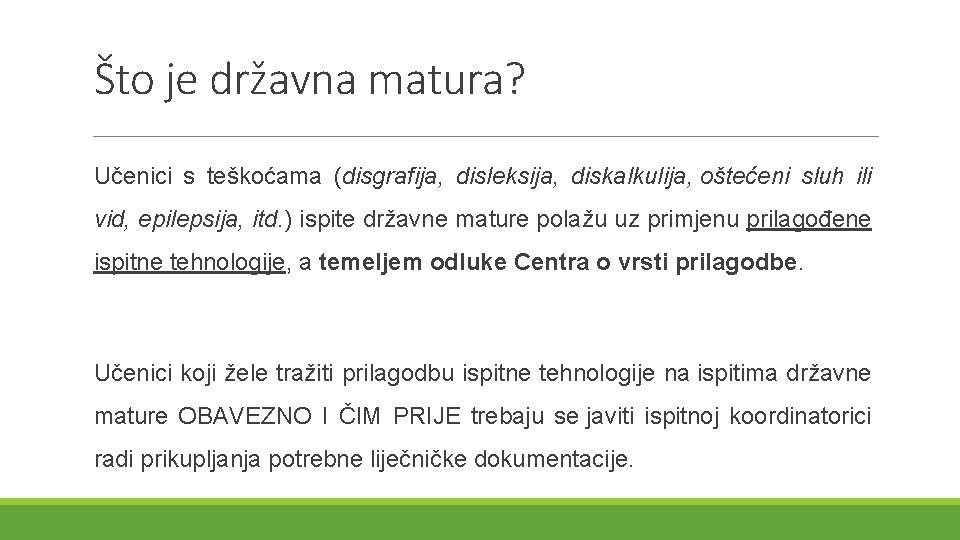 Što je državna matura?

Učenici s teškoćama (disgrafija, disleksija, diskalkulija, oštećeni sluh ili vid, epilepsija, itd.) ispite državne mature polažu uz primjenu prilagođene ispitne tehnologije, a temeljem odluke Centra o vrsti prilagodbe.

Učenici koji žele tražiti prilagodbu ispitne tehnologije na ispitima državne mature OBAVEZNO I ČIM PRIJE trebaju se javiti ispitnoj koordinatorici radi prikupljanja potrebne liječničke dokumentacije.